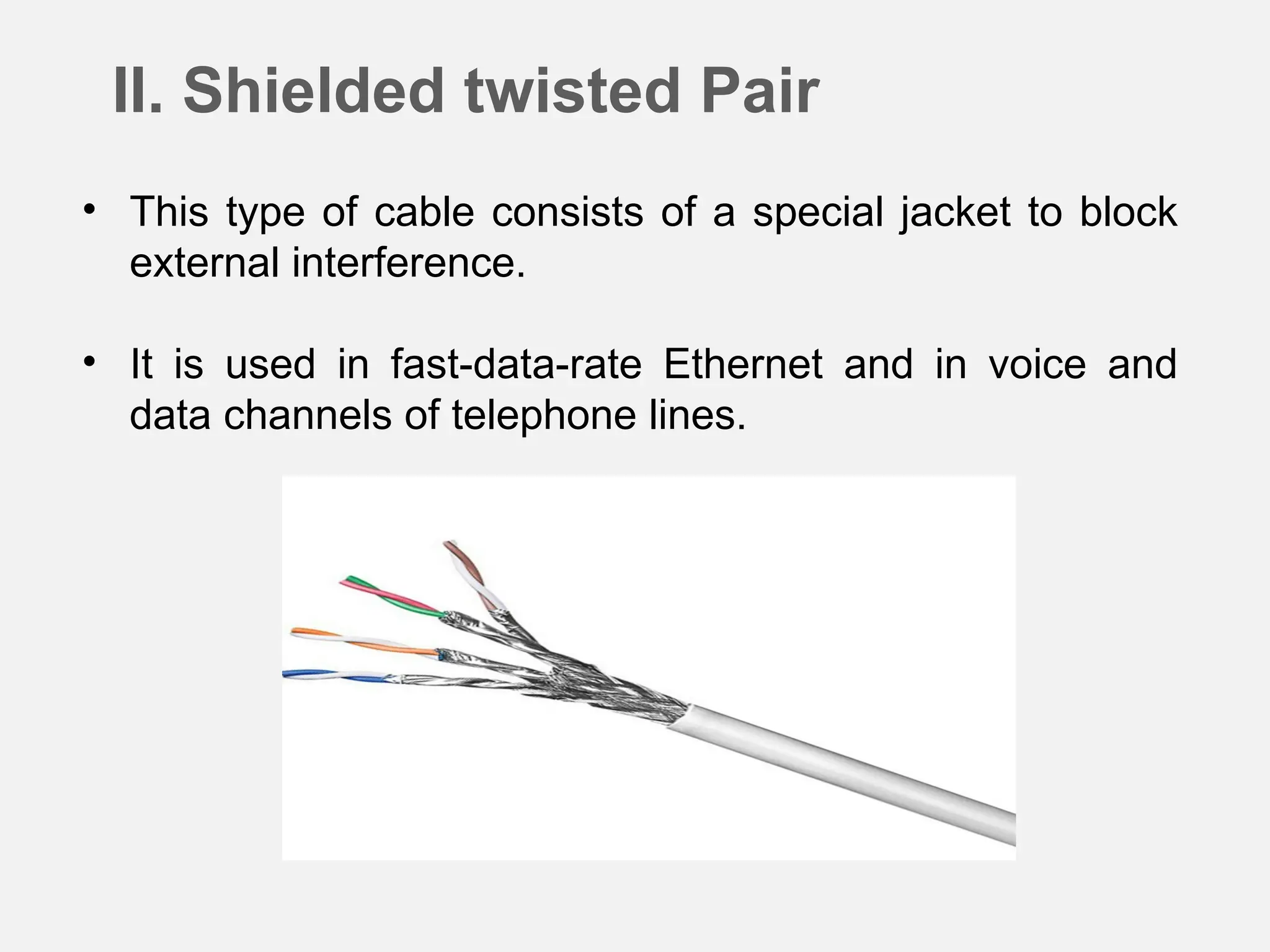 II. Shielded twisted Pair

• This type of cable consists of a special jacket to block external interference.

• It is used in fast-data-rate Ethernet and in voice and data channels of telephone lines.